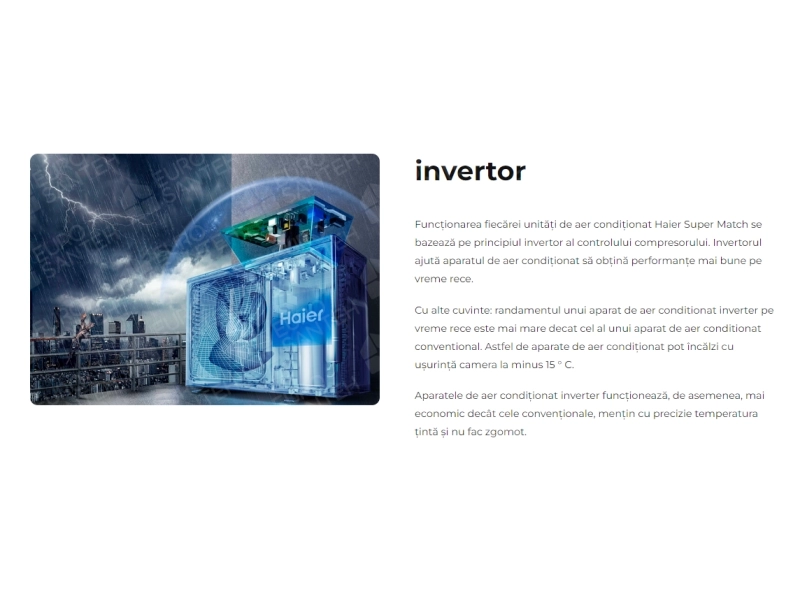 EURO SANTEH

Haier

invertor

Funcționarea fiecărei unități de aer condiționat Haier Super Match se bazează pe principiul invertor al controlului compresorului. Invertorul ajută aparatul de aer condiționat să obțină performanțe mai bune pe vreme rece.

Cu alte cuvinte: randamentul unui aparat de aer conditionat inverter pe vreme rece este mai mare decat cel al unui aparat de aer conditionat conventional. Astfel de aparate de aer condiționat pot încălzi cu ușurință camera la minus 15 ° C.

Aparatele de aer condiționat inverter funcționează, de asemenea, mai economic decât cele convenționale, mențin cu precizie temperatura țintă și nu fac zgomot.